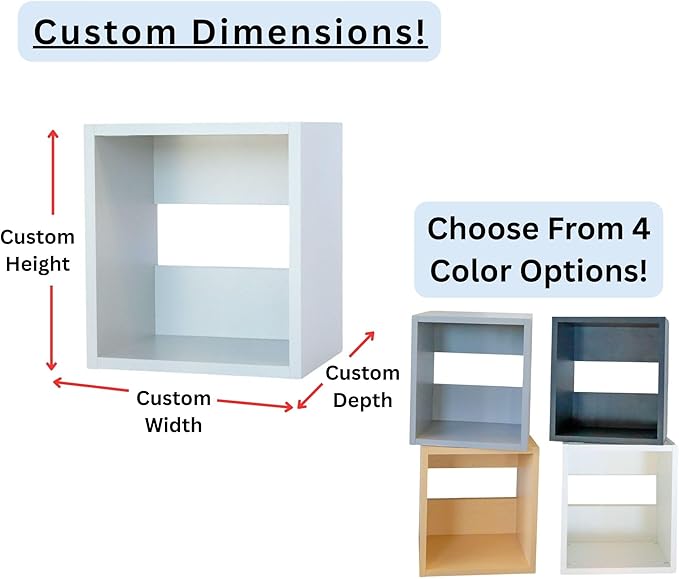 Custom Dimensions!

Custom Height

Custom Width

Custom Depth

Choose From 4 Color Options!